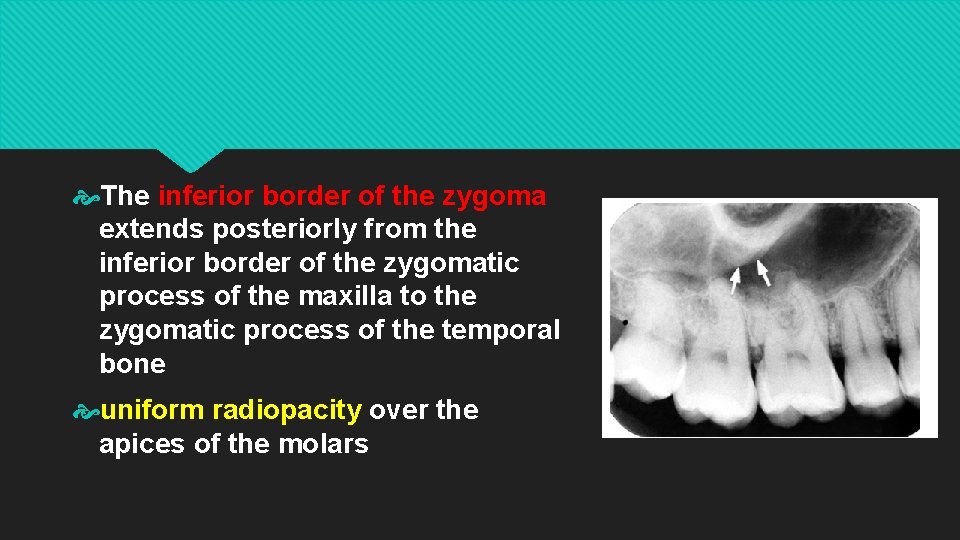 The inferior border of the zygoma extends posteriorly from the inferior border of the zygomatic process of the maxilla to the zygomatic process of the temporal bone

uniform radiopacity over the apices of the molars